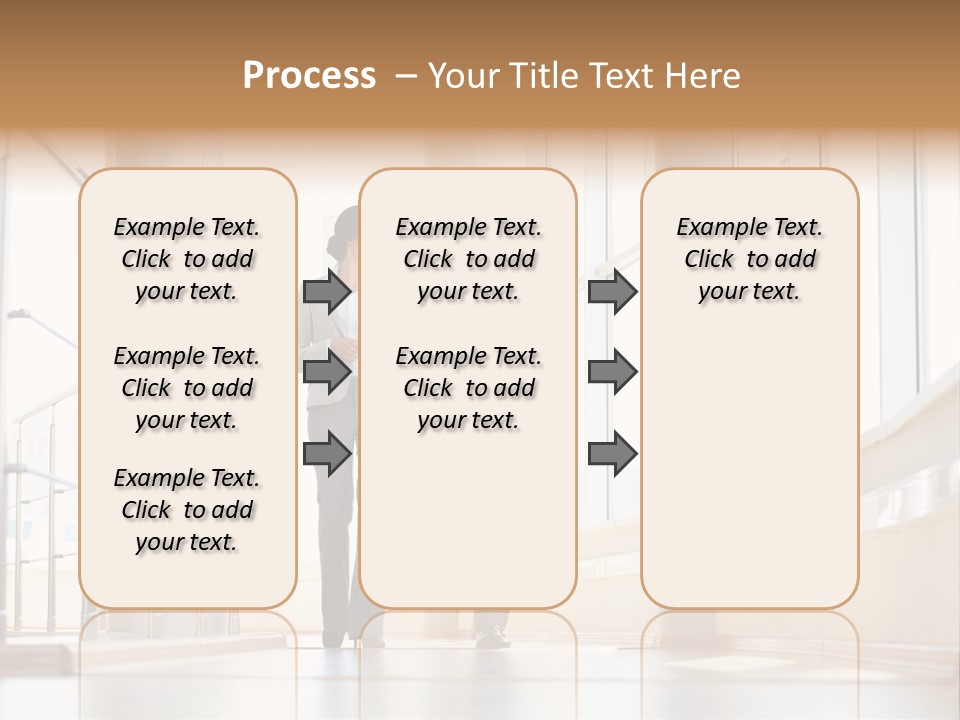 Process – Your Title Text Here

Example Text. Click to add your text.

Example Text. Click to add your text.

Example Text. Click to add your text.

Example Text. Click to add your text.

Example Text. Click to add your text.

Example Text. Click to add your text.